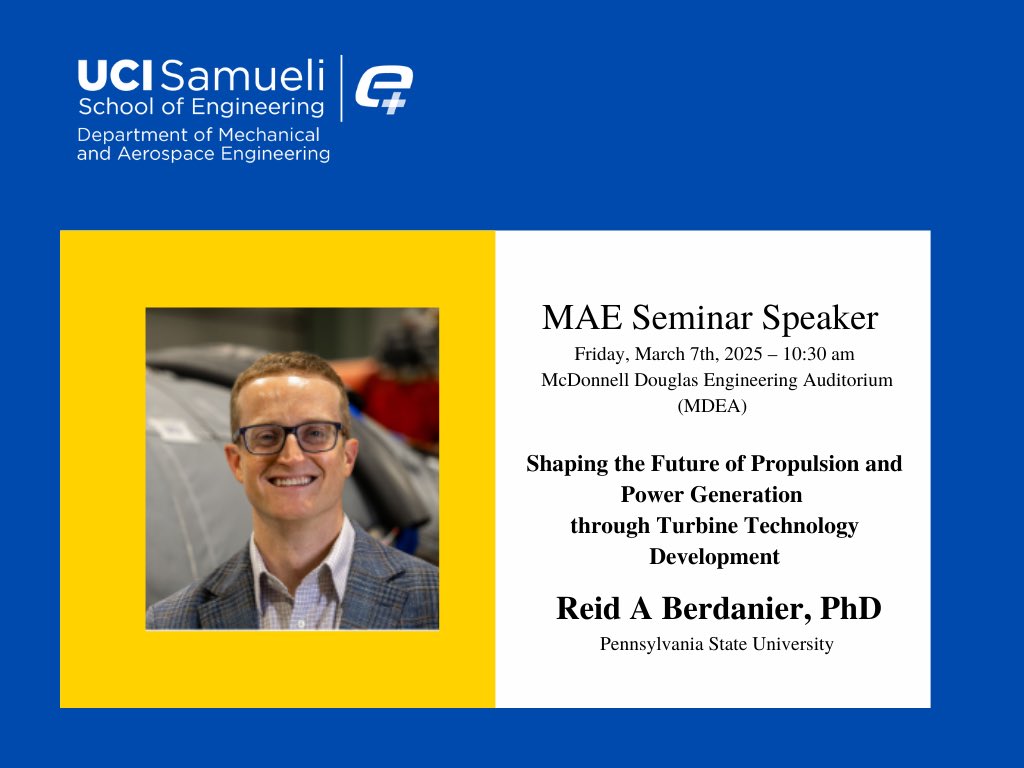 UCI Samueli
School of Engineering
Department of Mechanical and Aerospace Engineering

MAE Seminar Speaker
Friday, March 7th, 2025 – 10:30 am
McDonnell Douglas Engineering Auditorium (MDEA)

Shaping the Future of Propulsion and Power Generation through Turbine Technology Development

Reid A Berdanier, PhD
Pennsylvania State University